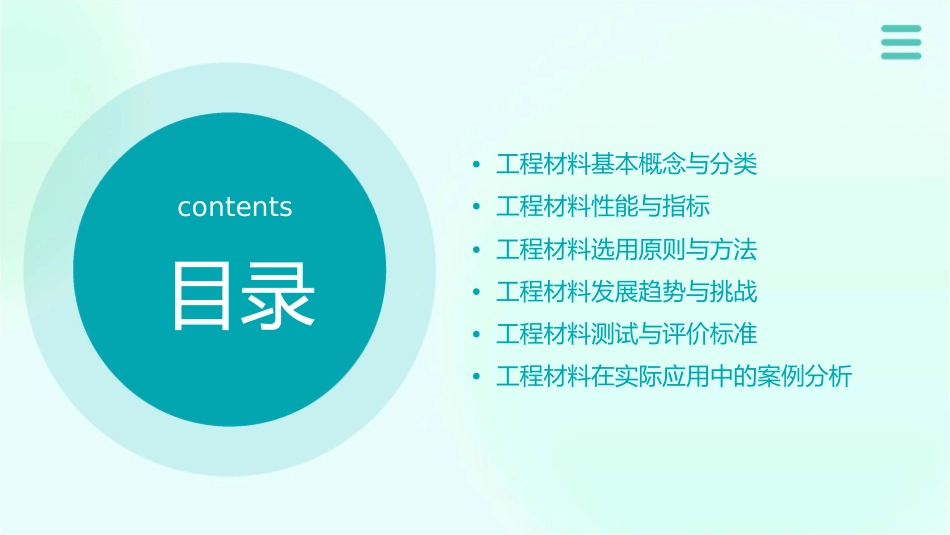 contents

目录

• 工程材料基本概念与分类
• 工程材料性能与指标
• 工程材料选用原则与方法
• 工程材料发展趋势与挑战
• 工程材料测试与评价标准
• 工程材料在实际应用中的案例分析